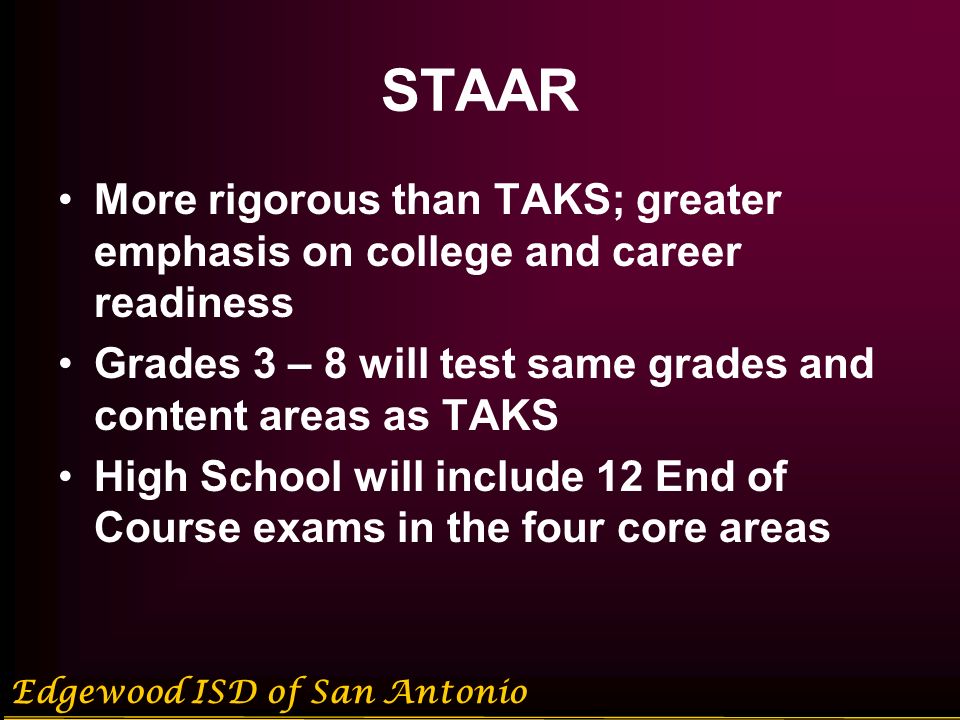 STAAR

• More rigorous than TAKS; greater emphasis on college and career readiness
• Grades 3 – 8 will test same grades and content areas as TAKS
• High School will include 12 End of Course exams in the four core areas

Edgewood ISD of San Antonio